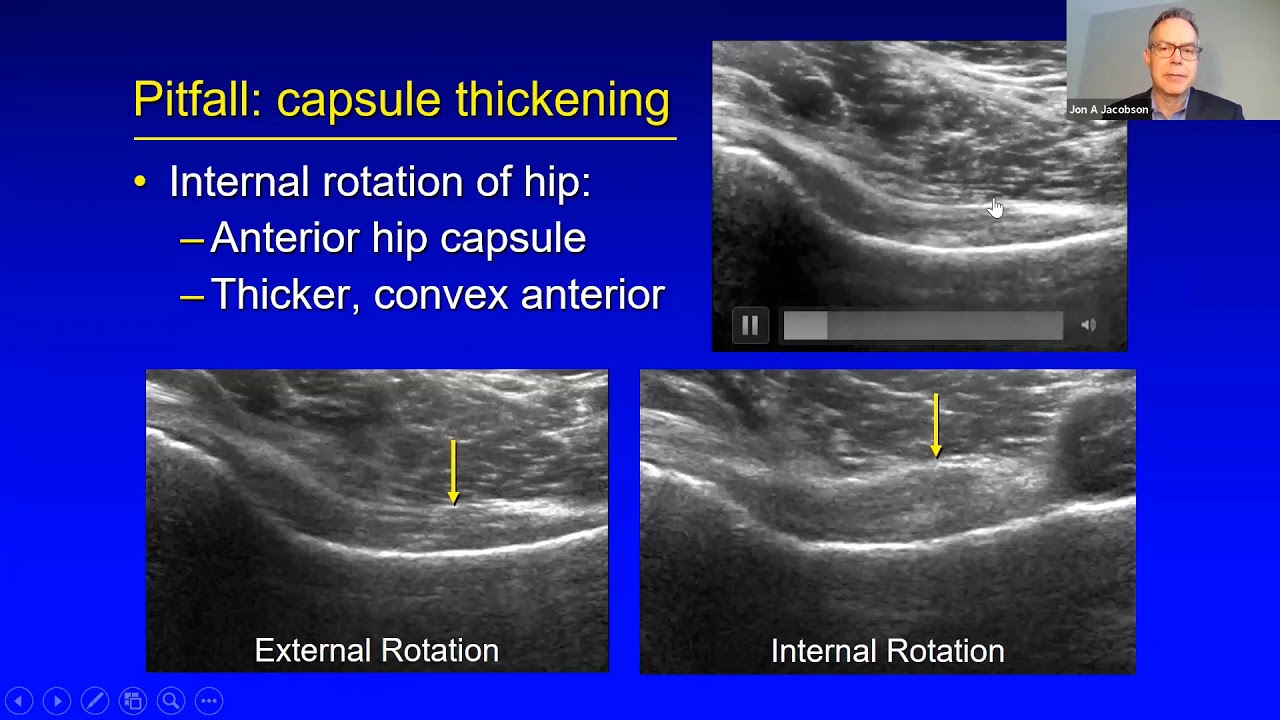 Pitfall: capsule thickening

• Internal rotation of hip:
– Anterior hip capsule
– Thicker, convex anterior

Jon A Jacobson

External Rotation

Internal Rotation